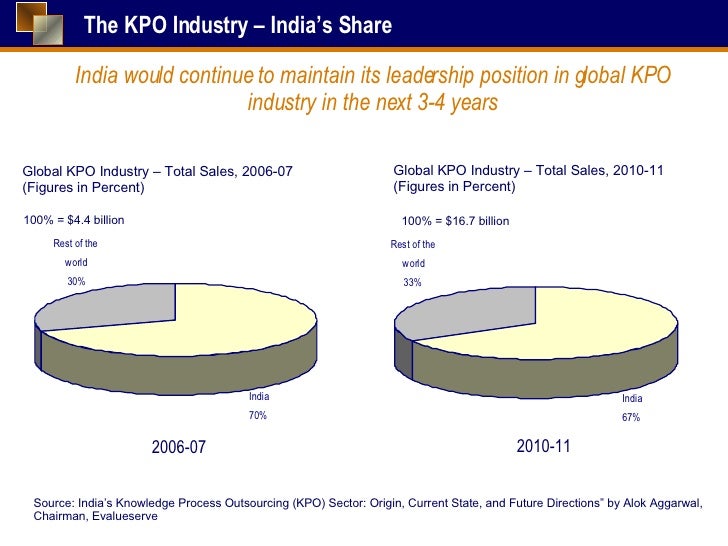 The KPO Industry – India's Share

India would continue to maintain its leadership position in global KPO industry in the next 3-4 years

Global KPO Industry – Total Sales, 2006-07
(Figures in Percent)

100% = $4.4 billion

Rest of the world
30%

India
70%

2006-07

Global KPO Industry – Total Sales, 2010-11
(Figures in Percent)

100% = $16.7 billion

Rest of the world
33%

India
67%

2010-11

Source: India's Knowledge Process Outsourcing (KPO) Sector: Origin, Current State, and Future Directions" by Alok Aggarwal, Chairman, Evalueserve